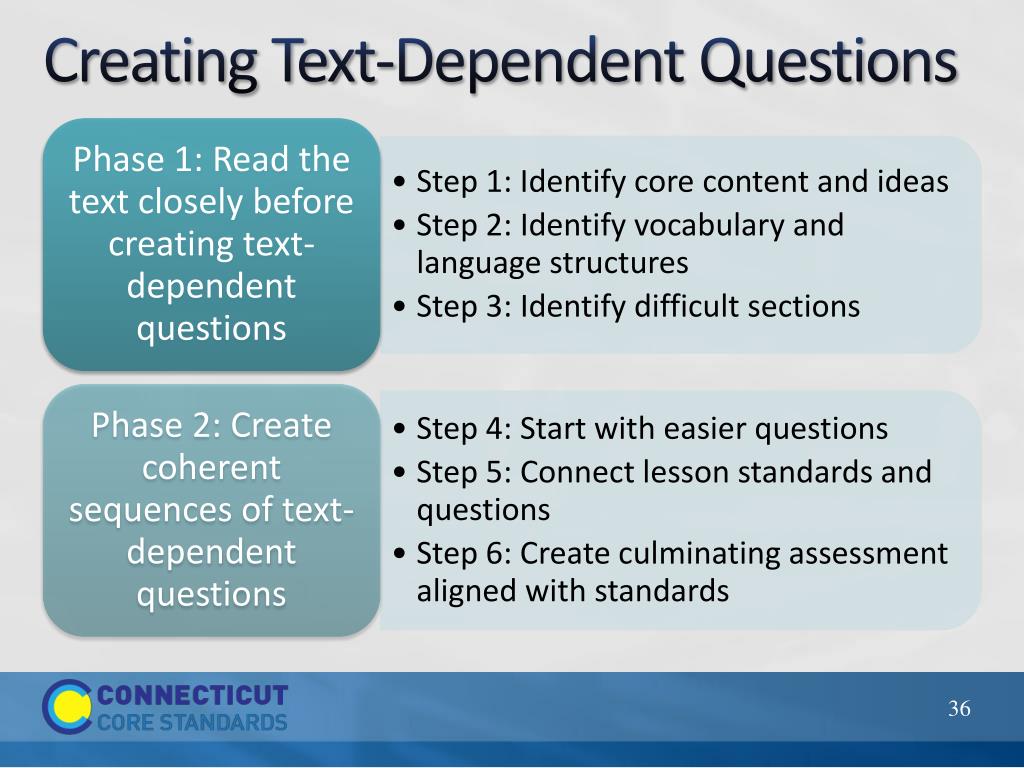 Creating Text-Dependent Questions

Phase 1: Read the text closely before creating text-dependent questions

• Step 1: Identify core content and ideas
• Step 2: Identify vocabulary and language structures
• Step 3: Identify difficult sections

Phase 2: Create coherent sequences of text-dependent questions

• Step 4: Start with easier questions
• Step 5: Connect lesson standards and questions
• Step 6: Create culminating assessment aligned with standards

CONNECTICUT
CORE STANDARDS

36